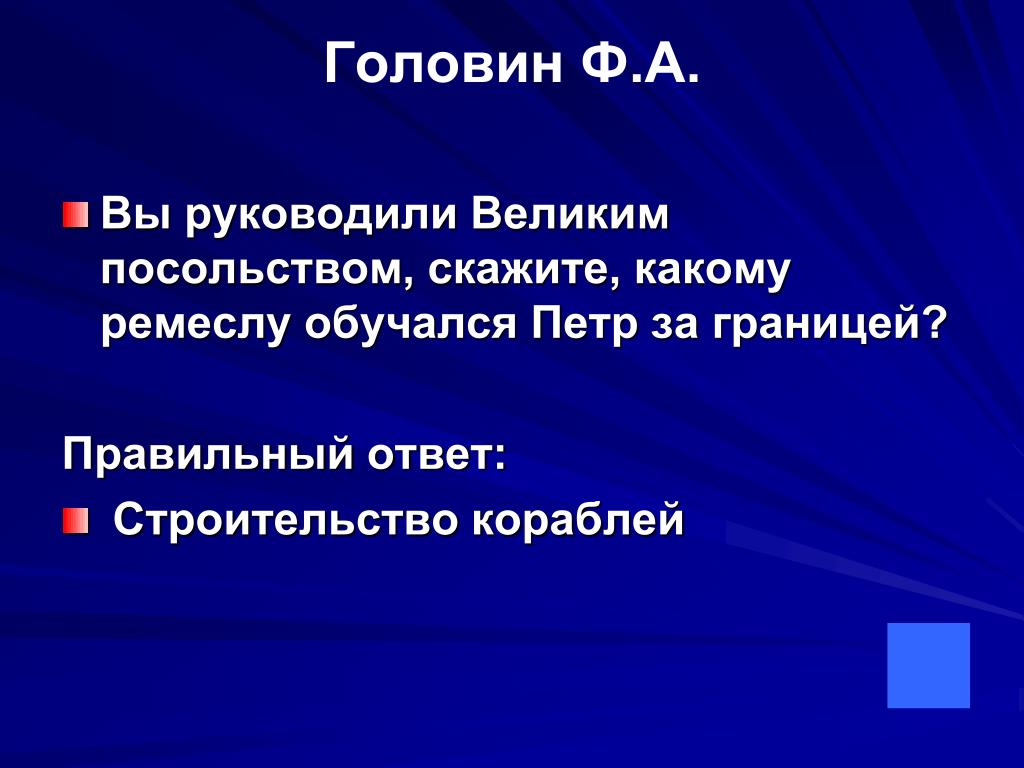 Головин Ф.А.

Вы руководили Великим посольством, скажите, какому ремеслу обучался Петр за границей?

Правильный ответ:

Строительство кораблей